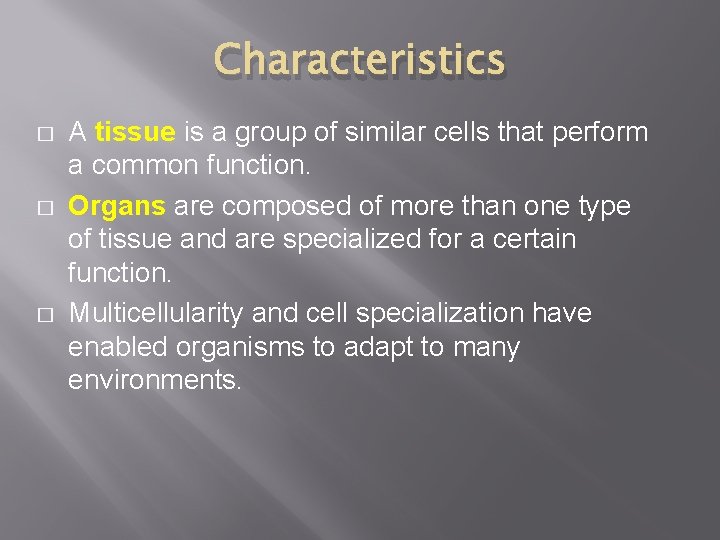 Characteristics

□ A tissue is a group of similar cells that perform a common function.

□ Organs are composed of more than one type of tissue and are specialized for a certain function.

□ Multicellularity and cell specialization have enabled organisms to adapt to many environments.